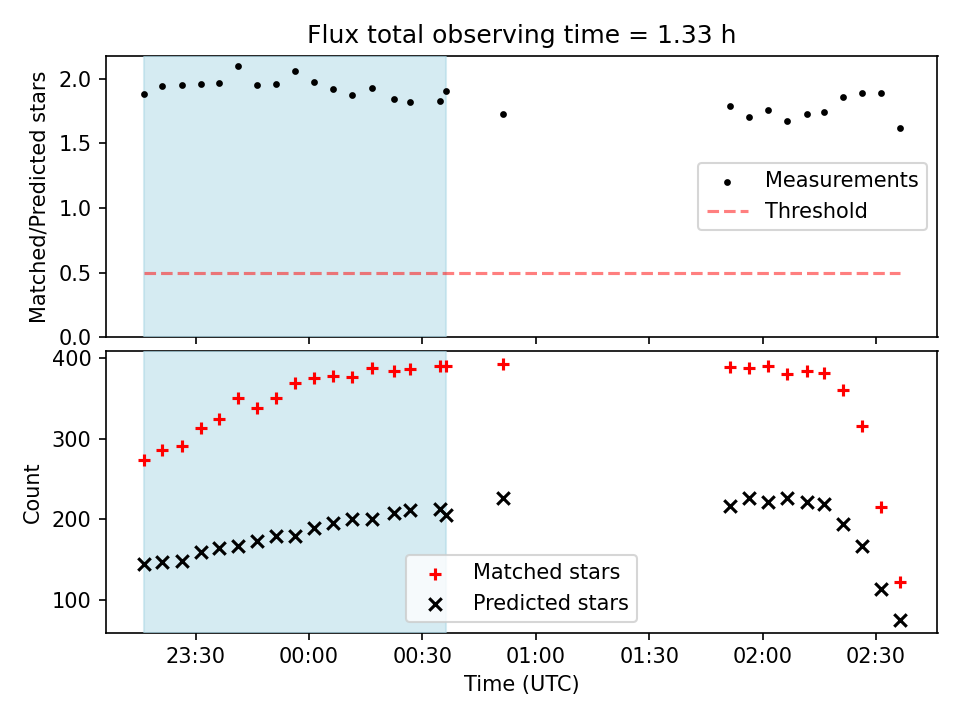 Flux total observing time = 1.33 h

Matched/Predicted stars

2.0
1.5
1.0
0.5
0.0

Measurements
Threshold

Count

400
300
200
100

Matched stars
Predicted stars

23:30
00:00
00:30
01:00
01:30
02:00
02:30

Time (UTC)